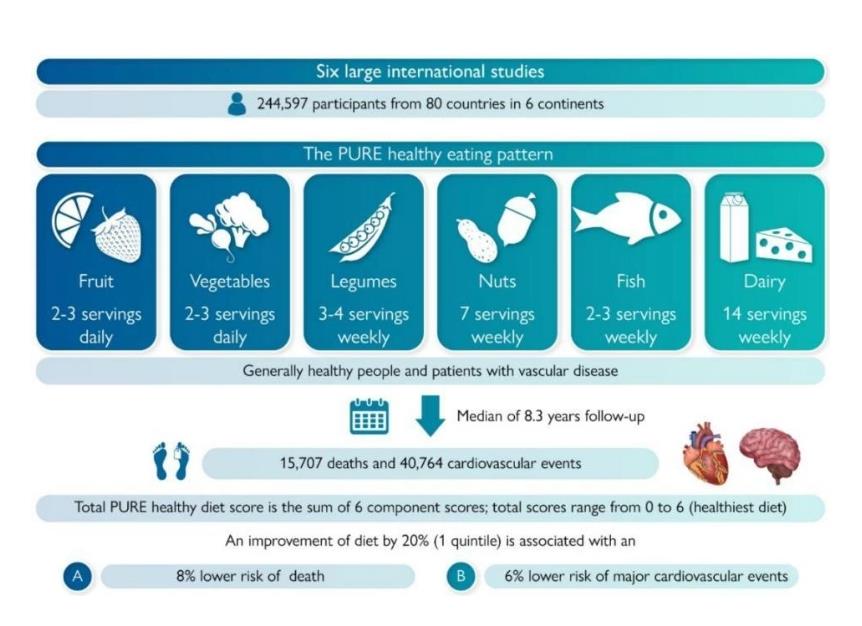 Six large international studies

244,597 participants from 80 countries in 6 continents

The PURE healthy eating pattern

Fruit
2-3 servings daily

Vegetables
2-3 servings daily

Legumes
3-4 servings weekly

Nuts
7 servings weekly

Fish
2-3 servings weekly

Dairy
14 servings weekly

Generally healthy people and patients with vascular disease

Median of 8.3 years follow-up

15,707 deaths and 40,764 cardiovascular events

Total PURE healthy diet score is the sum of 6 component scores; total scores range from 0 to 6 (healthiest diet)

An improvement of diet by 20% (1 quintile) is associated with an

A 8% lower risk of death

B 6% lower risk of major cardiovascular events